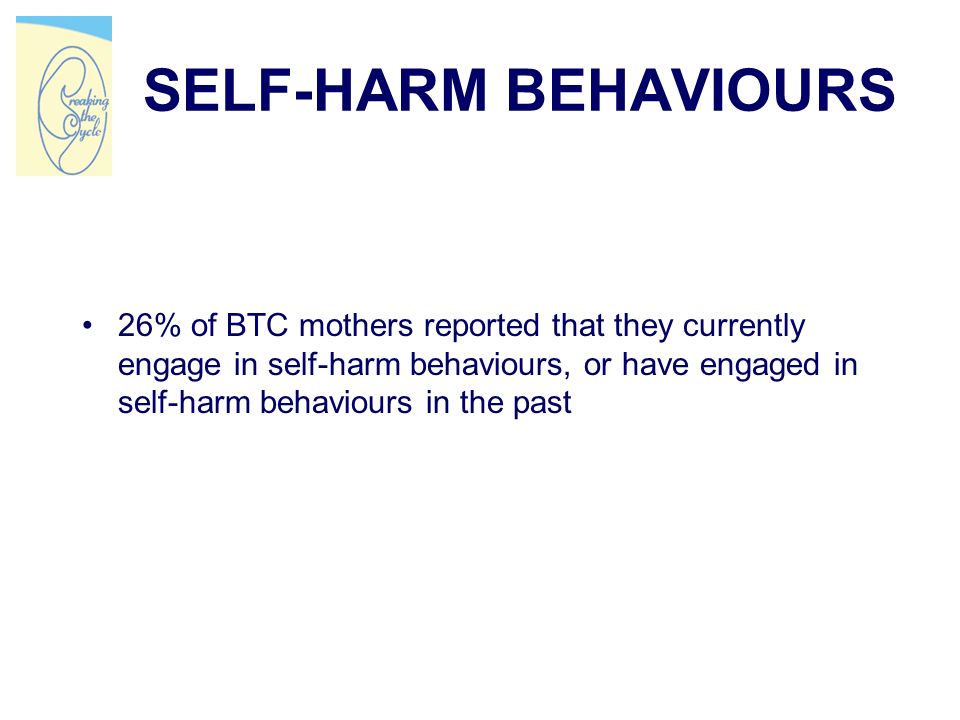 Breaking the Cycle

SELF-HARM BEHAVIOURS

• 26% of BTC mothers reported that they currently engage in self-harm behaviours, or have engaged in self-harm behaviours in the past